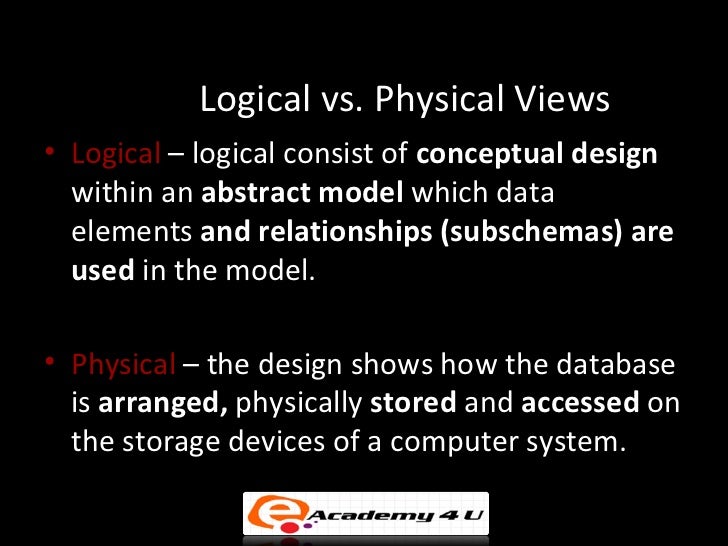 Logical vs. Physical Views

• Logical – logical consist of conceptual design within an abstract model which data elements and relationships (subschemas) are used in the model.

• Physical – the design shows how the database is arranged, physically stored and accessed on the storage devices of a computer system.

e Academy 4 U